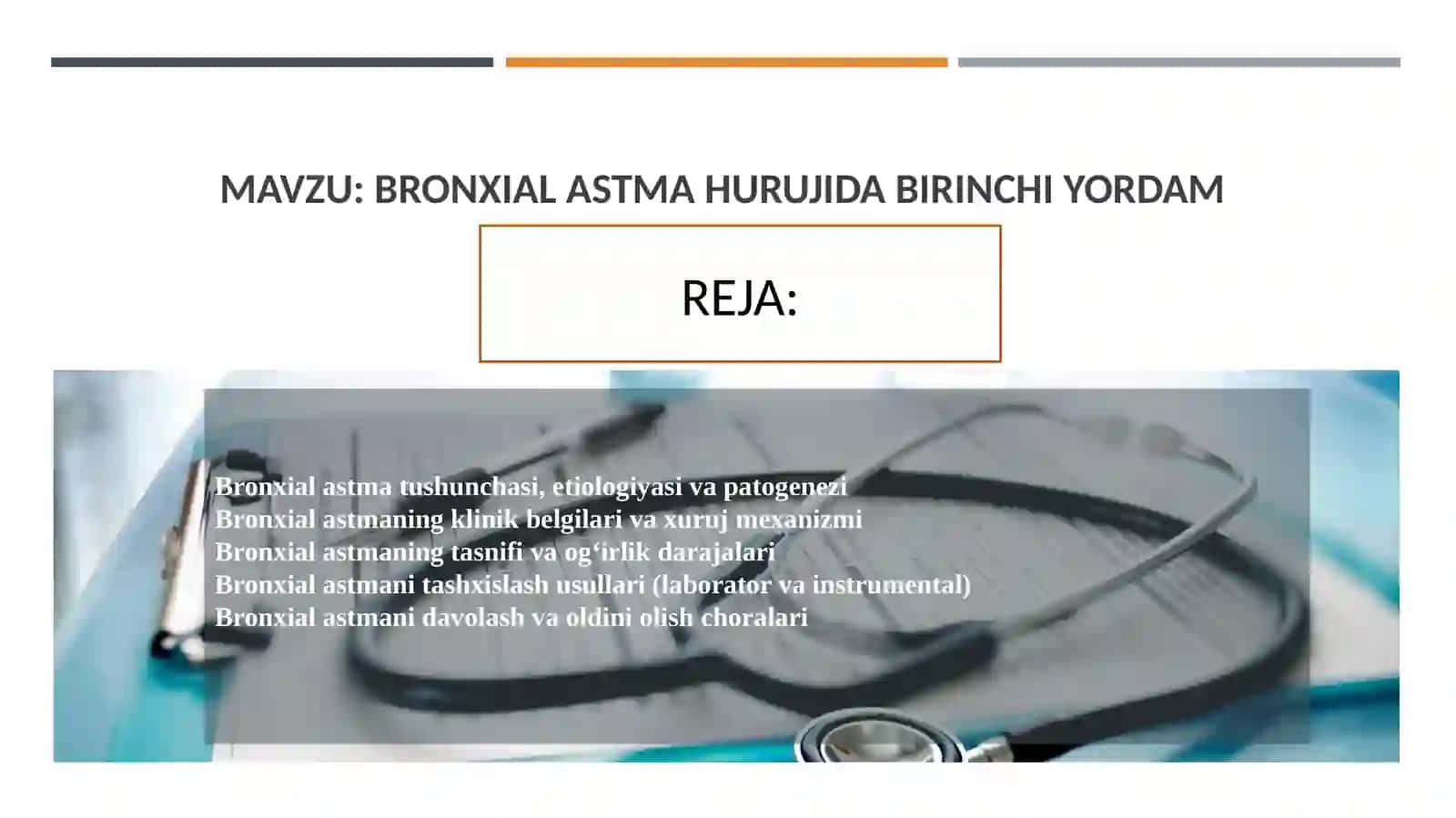 MAVZU: BRONXIAL ASTMA HURUJIDA BIRINCHI YORDAM

REJA:

Bronxial astma tushunchasi, etiologiyasi va patogenezi
Bronxial astmaning klinik belgilari va xuruj mexanizmi
Bronxial astmaning tasnifi va og‘irlik darajalari
Bronxial astmani tashxislash usullari (laborator va instrumental)
Bronxial astmani davolash va oldini olish choralari